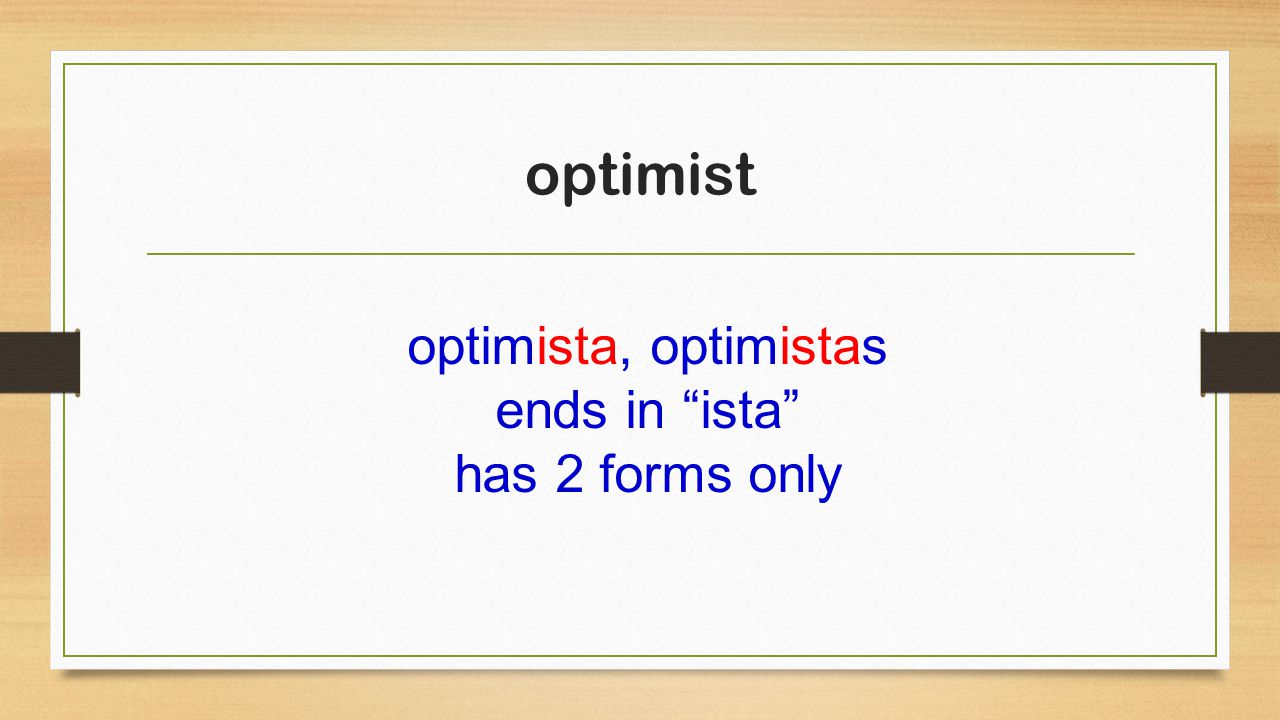 optimist

optimista, optimistas
ends in “ista”
has 2 forms only